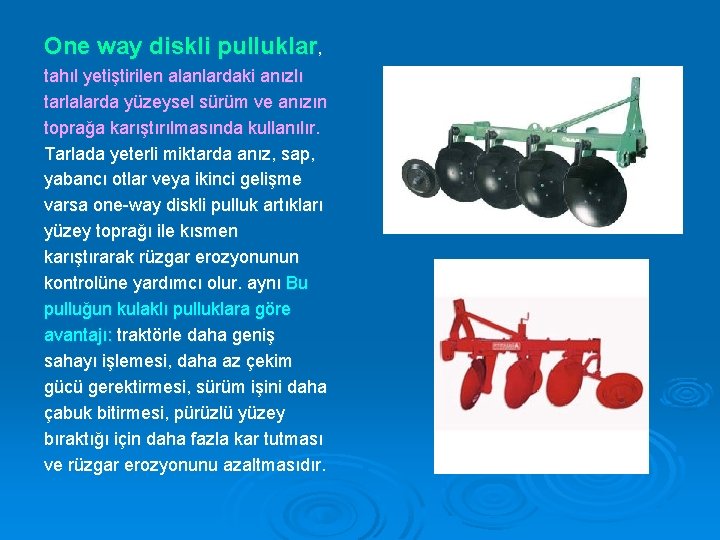 One way diskli pulluklar, tahıl yetiştirilen alanlardaki anızlı tarlalarda yüzeysel sürüm ve anızın toprağa karıştırılmasında kullanılır. Tarlada yeterli miktarda anız, sap, yabancı otlar veya ikinci gelişme varsa one-way diskli pulluk artıkları yüzey toprağı ile kısmen karıştırarak rüzgar erozyonunun kontrolüne yardımcı olur. aynı Bu pulluğun kulaklı pulluklara göre avantajı: traktörle daha geniş sahayı işlemesi, daha az çekim gücü gerektirmesi, sürüm işini daha çabuk bitirmesi, pürüzlü yüzey bıraktığı için daha fazla kar tutması ve rüzgar erozyonunu azaltmasıdır.